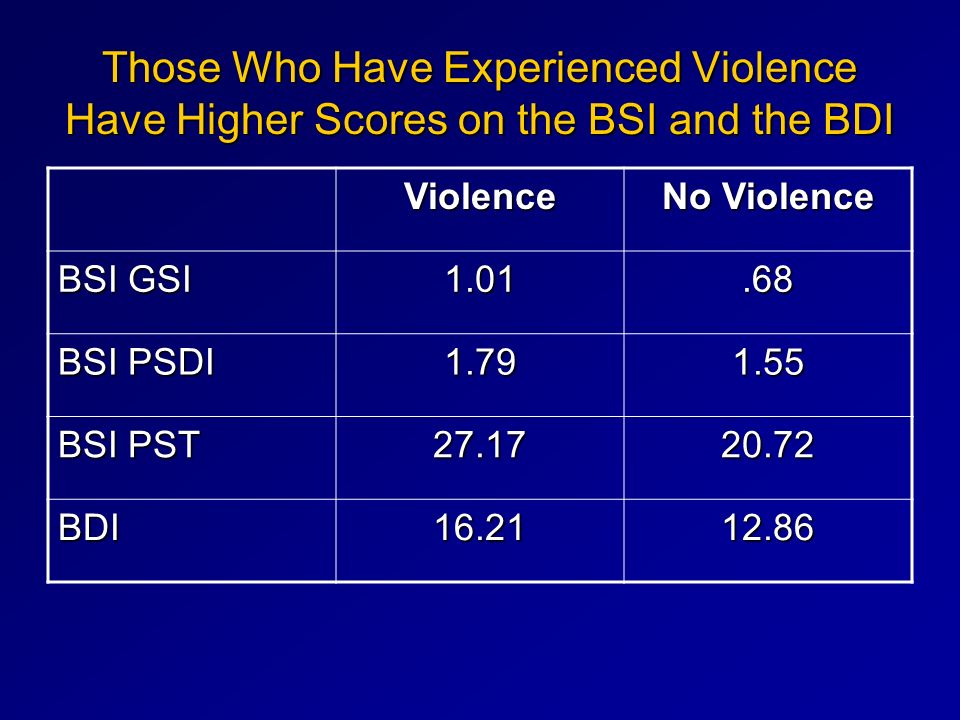 Those Who Have Experienced Violence Have Higher Scores on the BSI and the BDI

| | Violence | No Violence |
|---|---|---|
| BSI GSI | 1.01 | .68 |
| BSI PSDI | 1.79 | 1.55 |
| BSI PST | 27.17 | 20.72 |
| BDI | 16.21 | 12.86 |